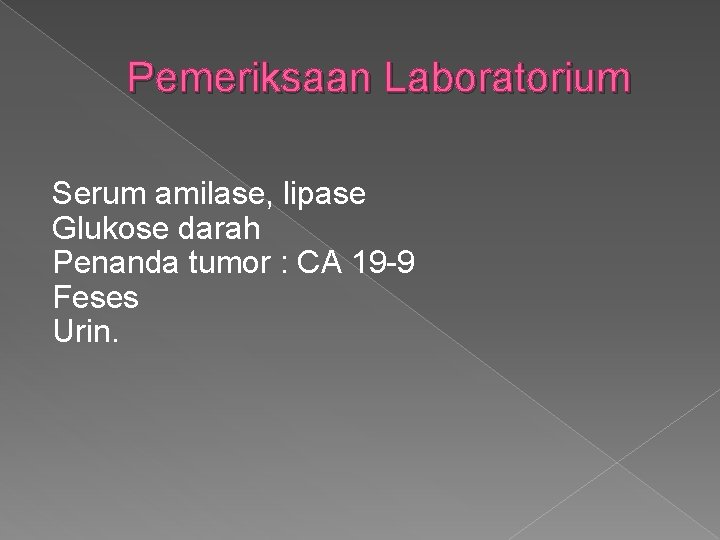 Pemeriksaan Laboratorium

Serum amilase, lipase
Glukose darah
Penanda tumor : CA 19-9
Feses
Urin.